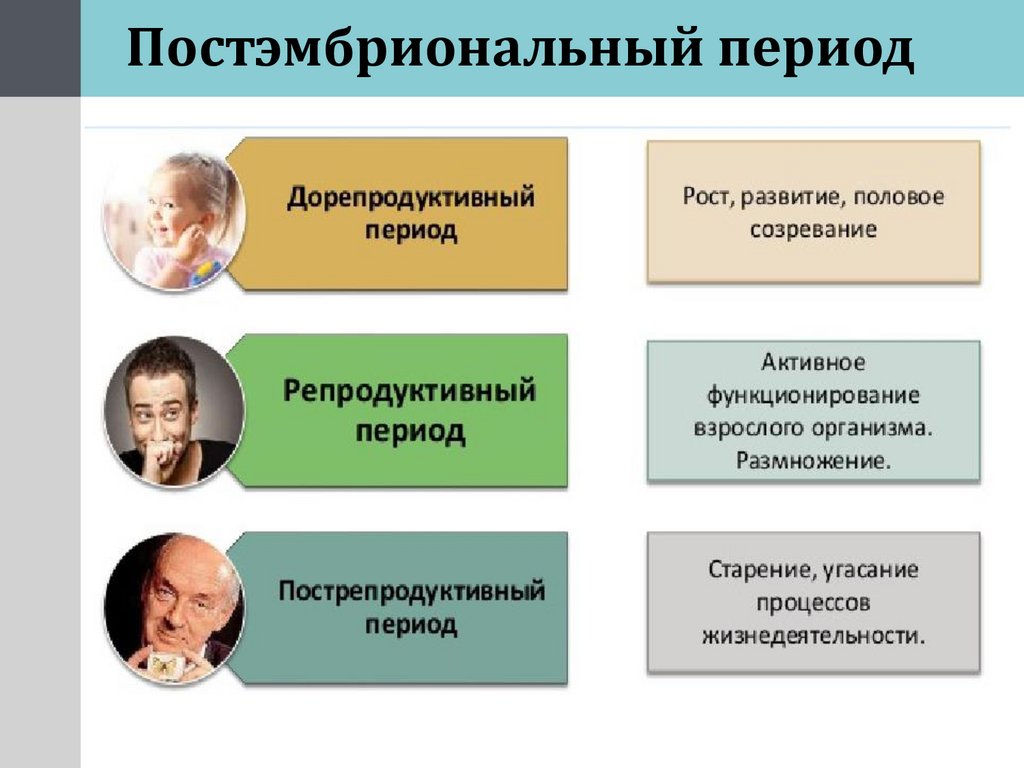 Постэмбриональный период

Дорепродуктивный период

Рост, развитие, половое созревание

Репродуктивный период

Активное функционирование взрослого организма. Размножение.

Пострепродуктивный период

Старение, угасание процессов жизнедеятельности.